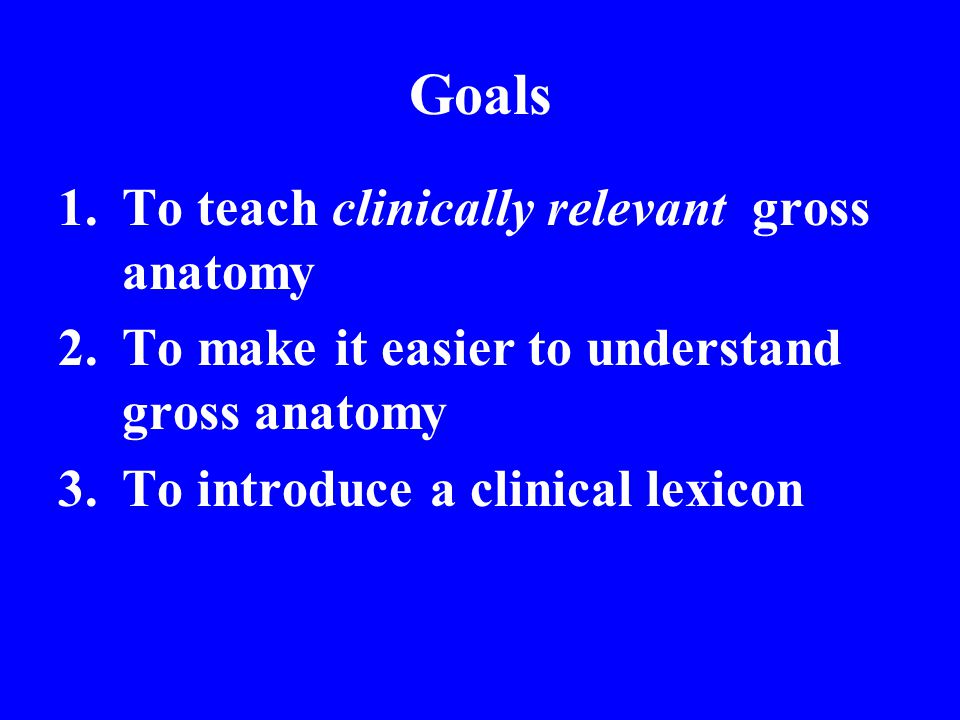 Goals

1. To teach clinically relevant gross anatomy
2. To make it easier to understand gross anatomy
3. To introduce a clinical lexicon